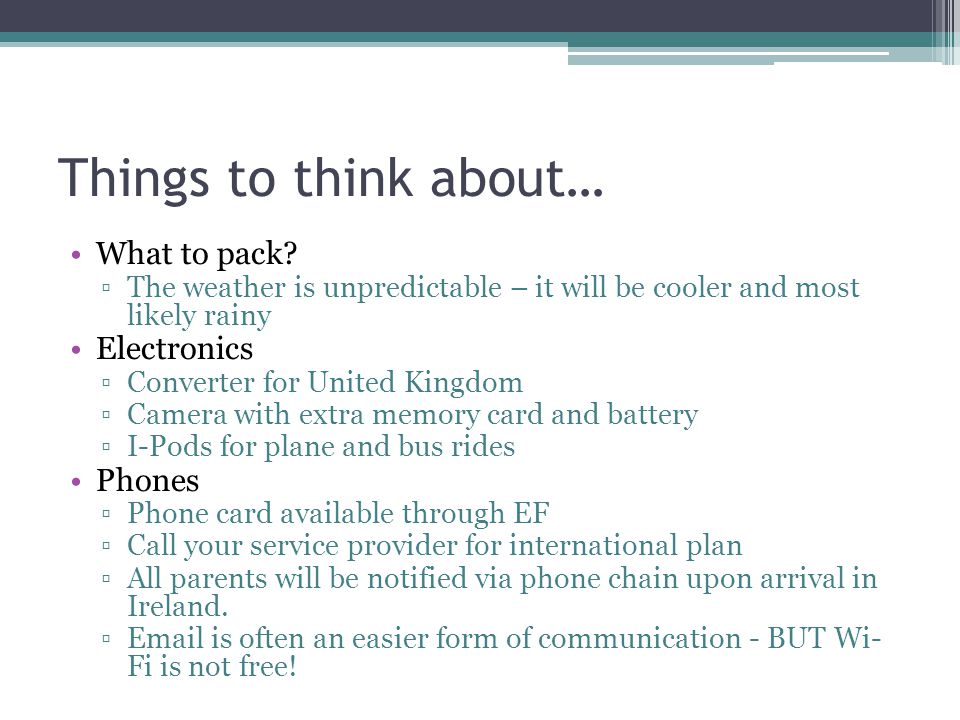 Things to think about…

• What to pack?
▫ The weather is unpredictable – it will be cooler and most likely rainy
• Electronics
▫ Converter for United Kingdom
▫ Camera with extra memory card and battery
▫ I-Pods for plane and bus rides
• Phones
▫ Phone card available through EF
▫ Call your service provider for international plan
▫ All parents will be notified via phone chain upon arrival in Ireland.
▫ Email is often an easier form of communication - BUT Wi-Fi is not free!